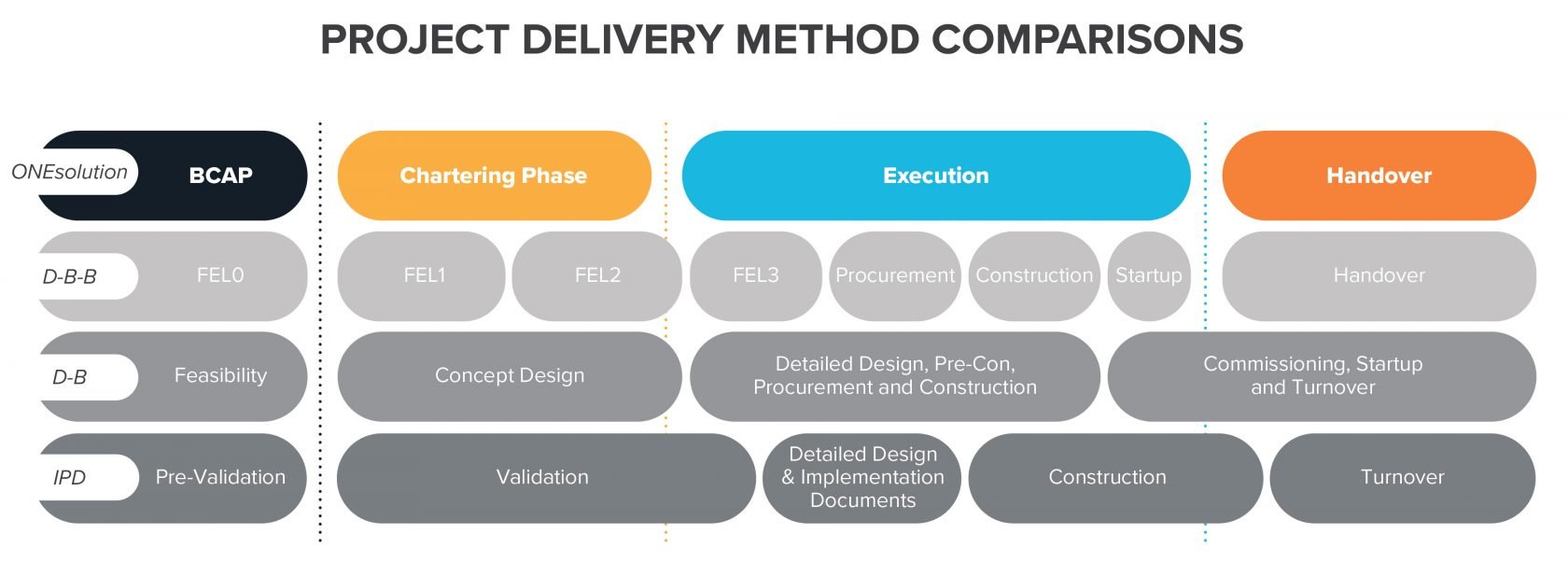 PROJECT DELIVERY METHOD COMPARISONS

ONEsolution BCAP Chartering Phase Execution Handover

D-B-B FEL0 FEL1 FEL2 FEL3 Procurement Construction Startup Handover

D-B Feasibility Concept Design Detailed Design, Pre-Con, Procurement and Construction Commissioning, Startup and Turnover

IPD Pre-Validation Validation Detailed Design & Implementation Documents Construction Turnover